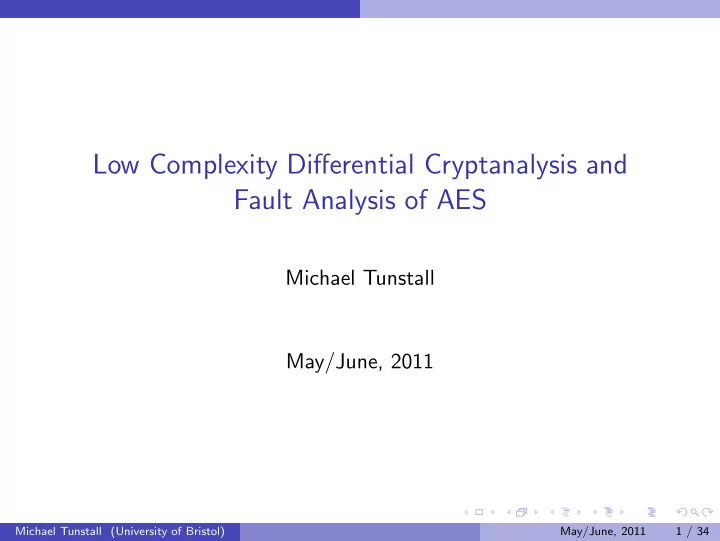 Low Complexity Differential Cryptanalysis and Fault Analysis of AES

Michael Tunstall

May/June, 2011

Michael Tunstall (University of Bristol) May/June, 2011 1 / 34